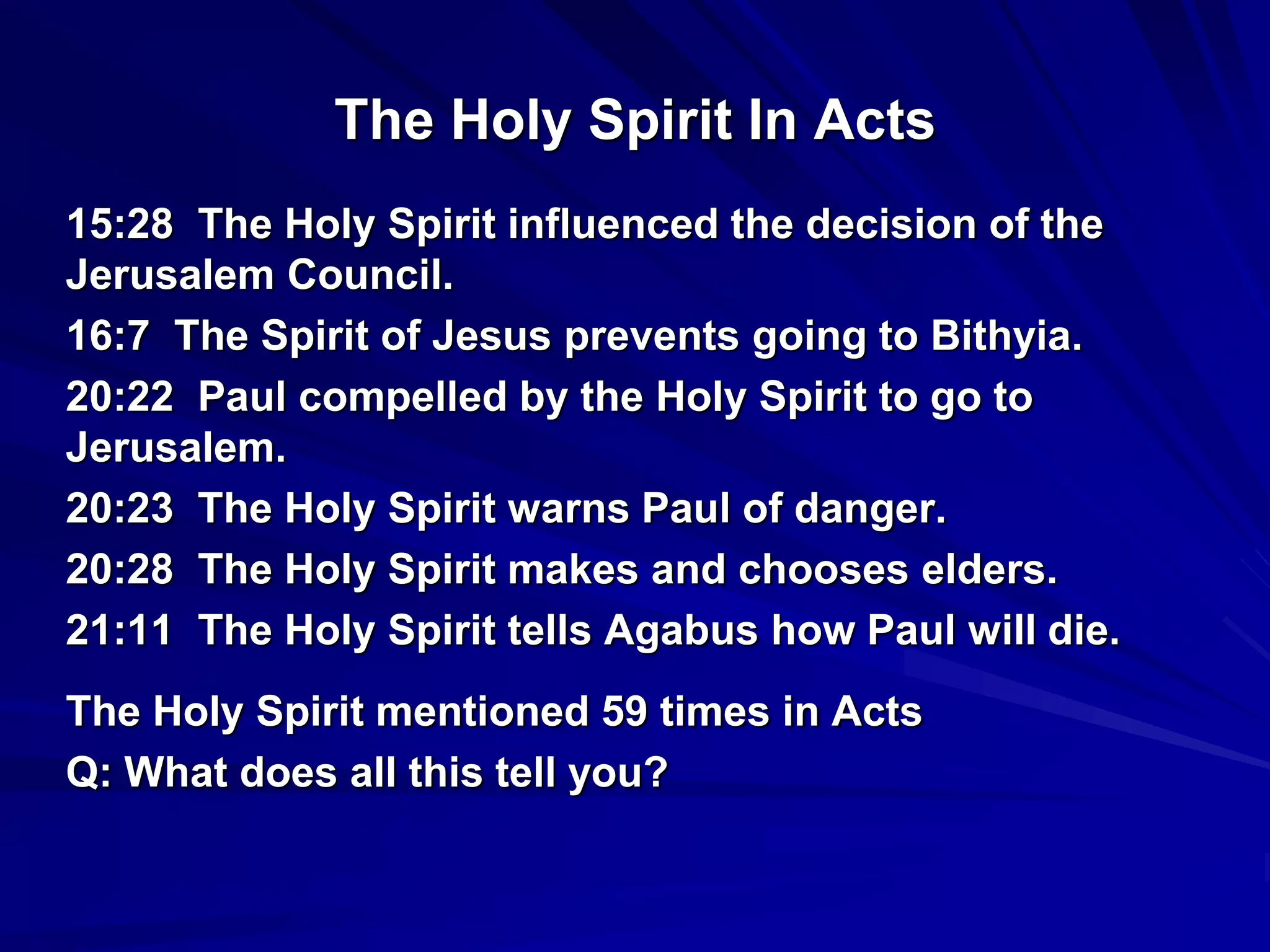 The Holy Spirit In Acts

15:28 The Holy Spirit influenced the decision of the Jerusalem Council.

16:7 The Spirit of Jesus prevents going to Bithyia.

20:22 Paul compelled by the Holy Spirit to go to Jerusalem.

20:23 The Holy Spirit warns Paul of danger.

20:28 The Holy Spirit makes and chooses elders.

21:11 The Holy Spirit tells Agabus how Paul will die.

The Holy Spirit mentioned 59 times in Acts

Q: What does all this tell you?